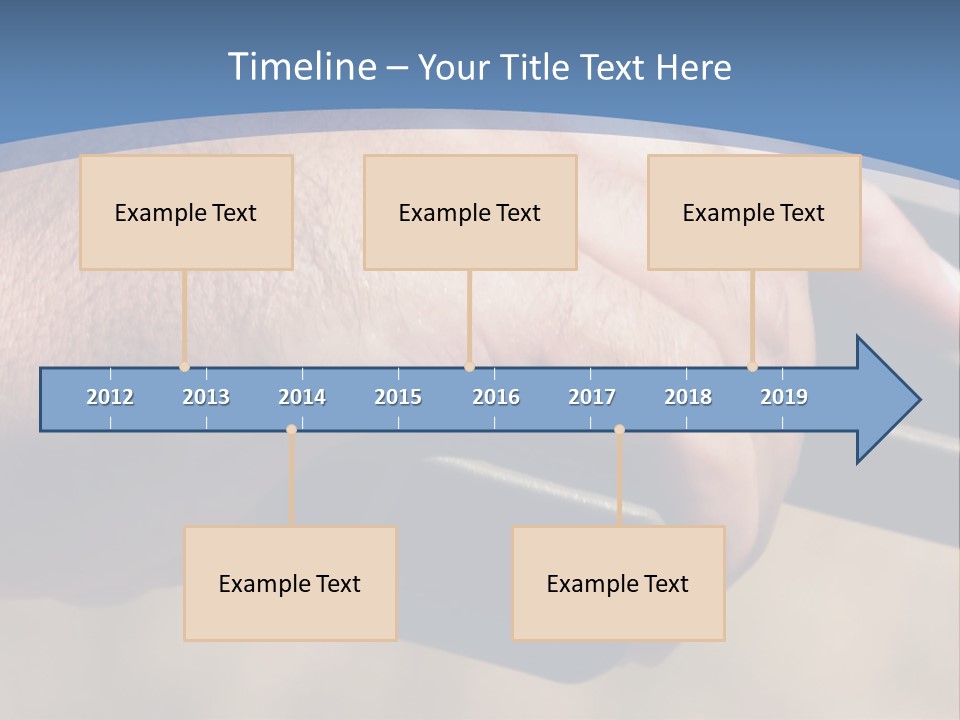 Timeline – Your Title Text Here

Example Text

Example Text

Example Text

2012 2013 2014 2015 2016 2017 2018 2019

Example Text

Example Text